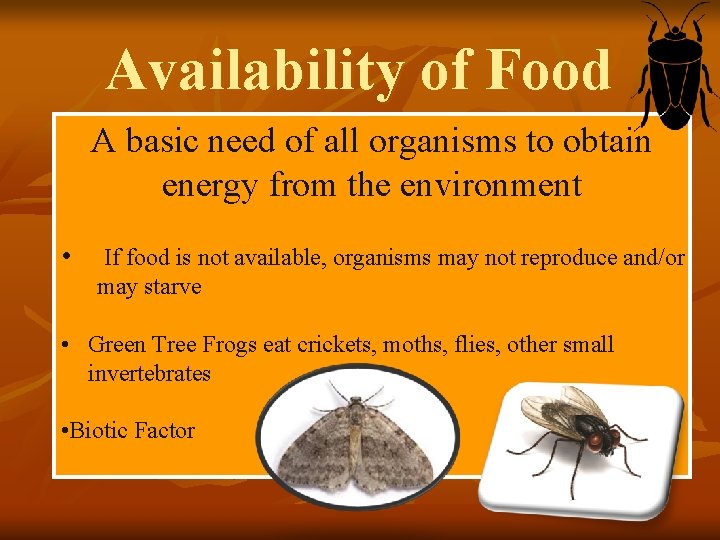 Availability of Food

A basic need of all organisms to obtain energy from the environment

• If food is not available, organisms may not reproduce and/or may starve

• Green Tree Frogs eat crickets, moths, flies, other small invertebrates

•Biotic Factor